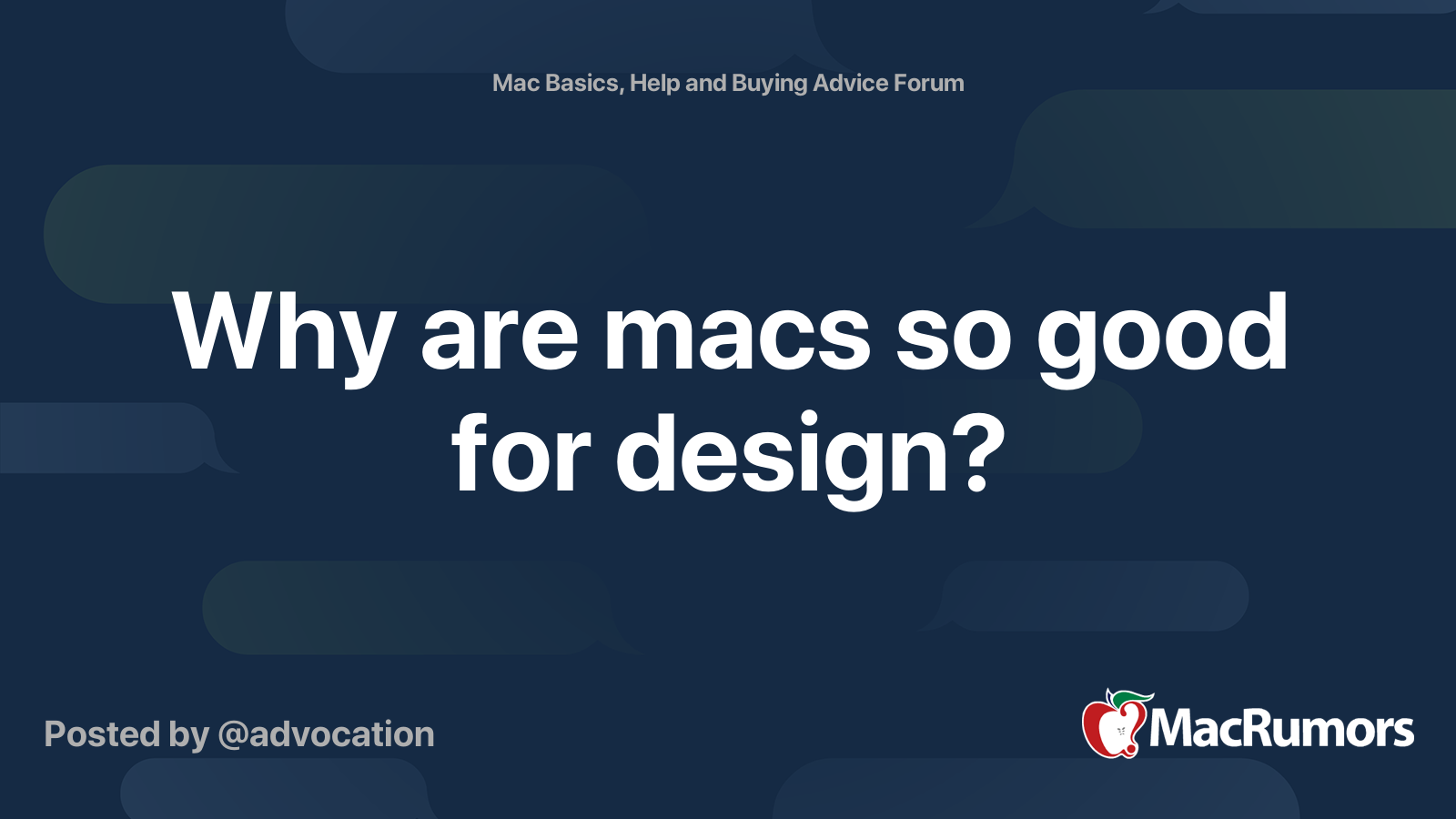 Mac Basics, Help and Buying Advice Forum

Why are macs so good for design?

Posted by @advocation

MacRumors